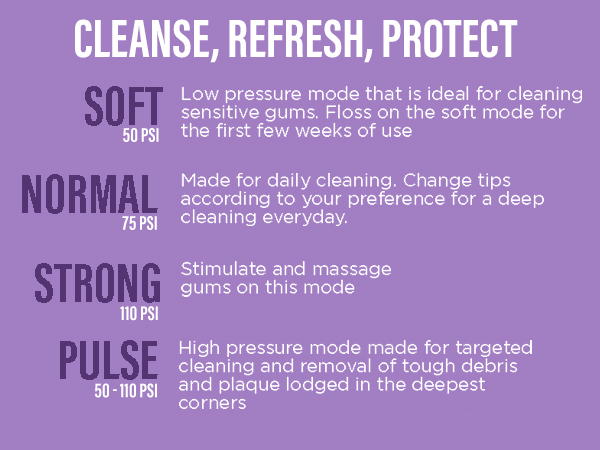 CLEANSE, REFRESH, PROTECT

SOFT
50 PSI
Low pressure mode that is ideal for cleaning sensitive gums. Floss on the soft mode for the first few weeks of use

NORMAL
75 PSI
Made for daily cleaning. Change tips according to your preference for a deep cleaning everyday.

STRONG
110 PSI
Stimulate and massage gums on this mode

PULSE
50 - 110 PSI
High pressure mode made for targeted cleaning and removal of tough debris and plaque lodged in the deepest corners